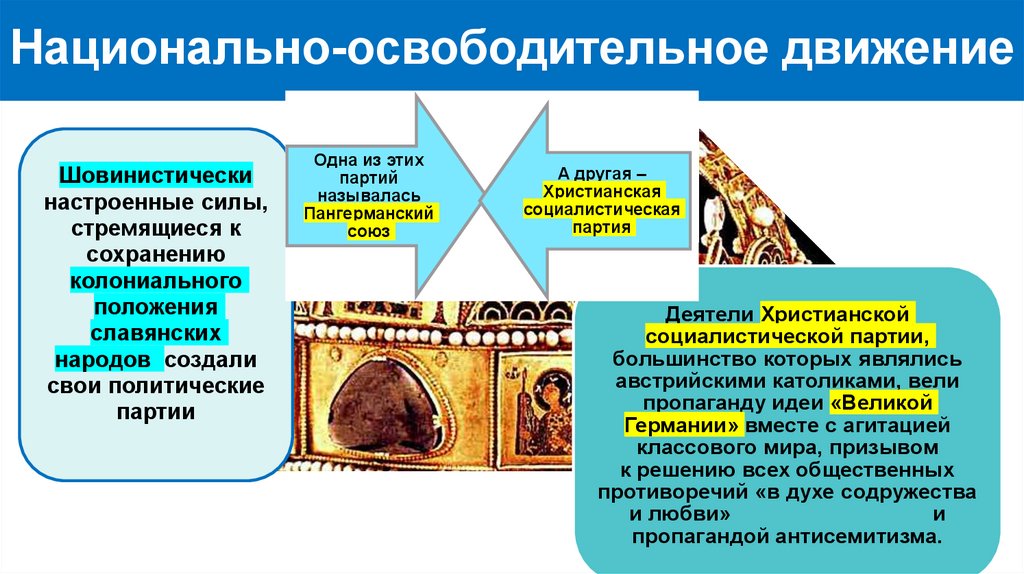 Национально-освободительное движение

Шовинистически настроенные силы, стремящиеся к сохранению колониального положения славянских народов создали свои политические партии

Одна из этих партий называлась Пангерманский союз

А другая – Христианская социалистическая партия

Деятели Христианской социалистической партии, большинство которых являлись австрийскими католиками, вели пропаганду идеи «Великой Германии» вместе с агитацией классового мира, призывом к решению всех общественных противоречий «в духе содружества и любви» и пропагандой антисемитизма.